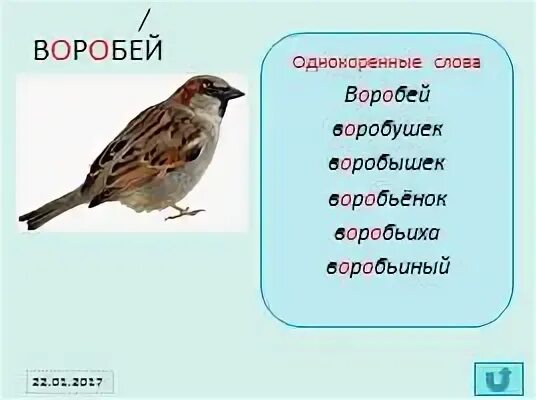 ВОРОБЕЙ

Однокоренные слова
Воробей
воробушек
воробышек
воробьёнок
воробьиха
воробьиный

22.01.2017